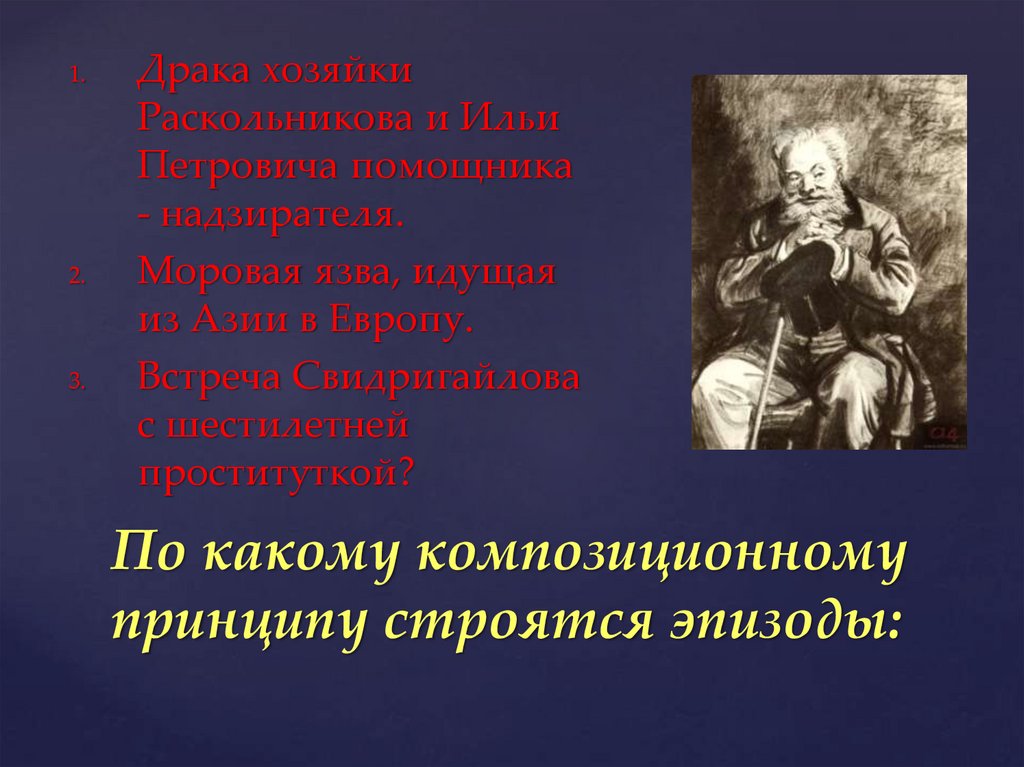 1. Драка хозяйки Раскольникова и Ильи Петровича помощника - надзирателя.
2. Моровая язва, идущая из Азии в Европу.
3. Встреча Свидригайлова с шестилетней проституткой?

По какому композиционному принципу строятся эпизоды: